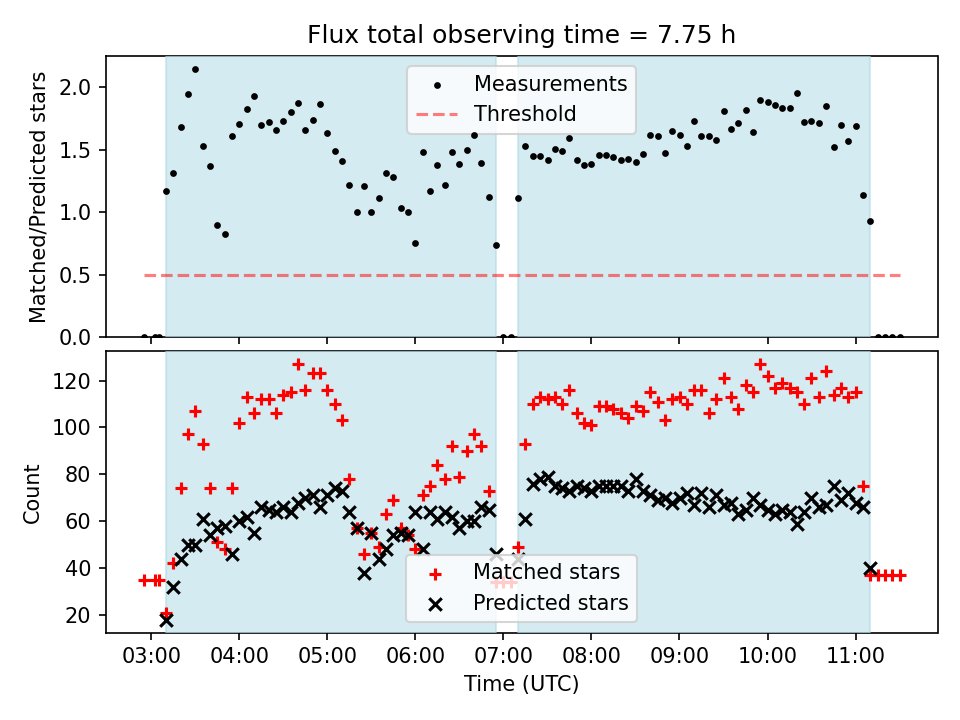 Flux total observing time = 7.75 h

Matched/Predicted stars

2.0
1.5
1.0
0.5
0.0

Measurements
Threshold

Count

120
100
80
60
40
20

Matched stars
Predicted stars

03:00 04:00 05:00 06:00 07:00 08:00 09:00 10:00 11:00

Time (UTC)